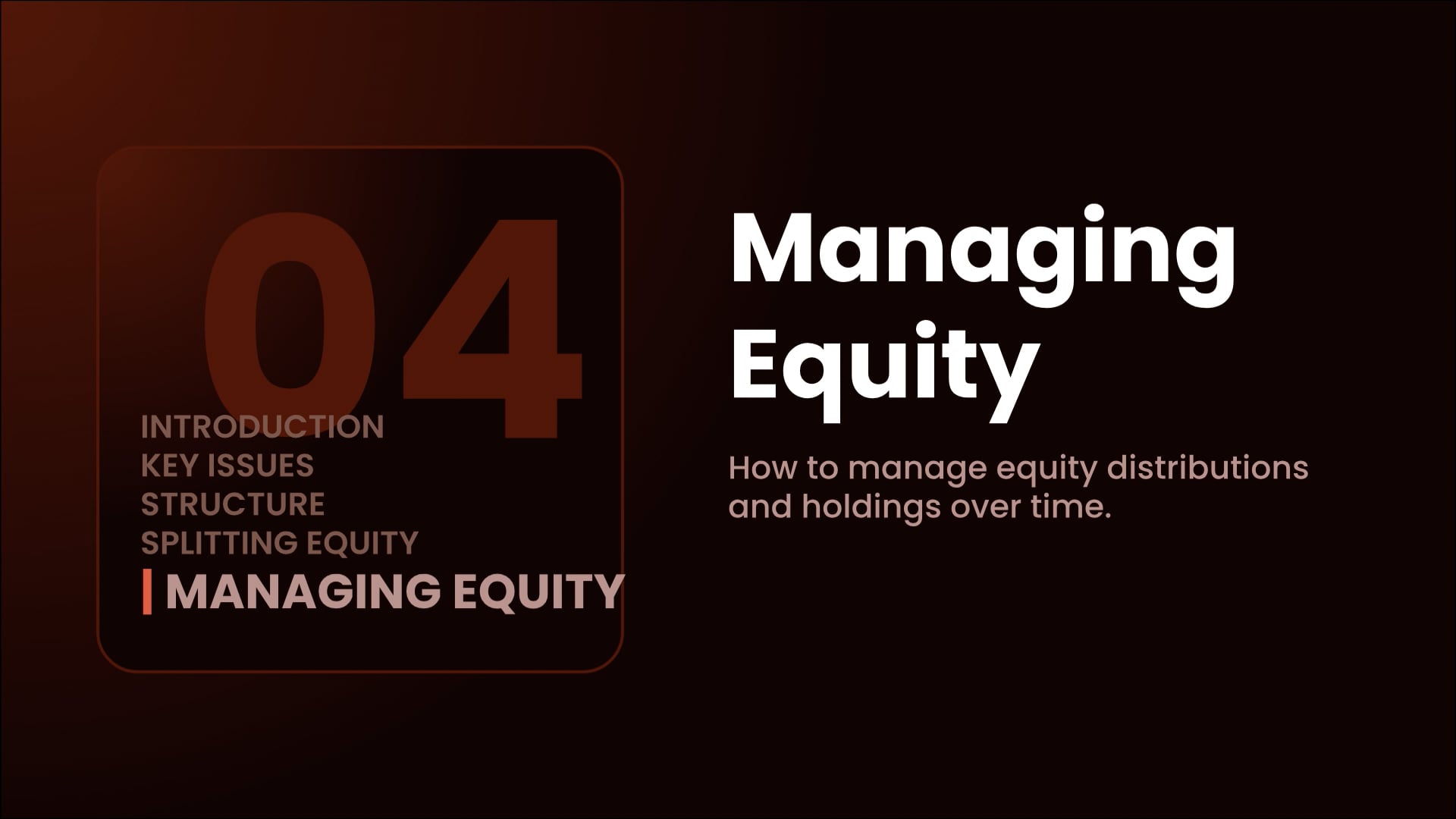 04

INTRODUCTION
KEY ISSUES
STRUCTURE
SPLITTING EQUITY
MANAGING EQUITY

Managing Equity

How to manage equity distributions and holdings over time.